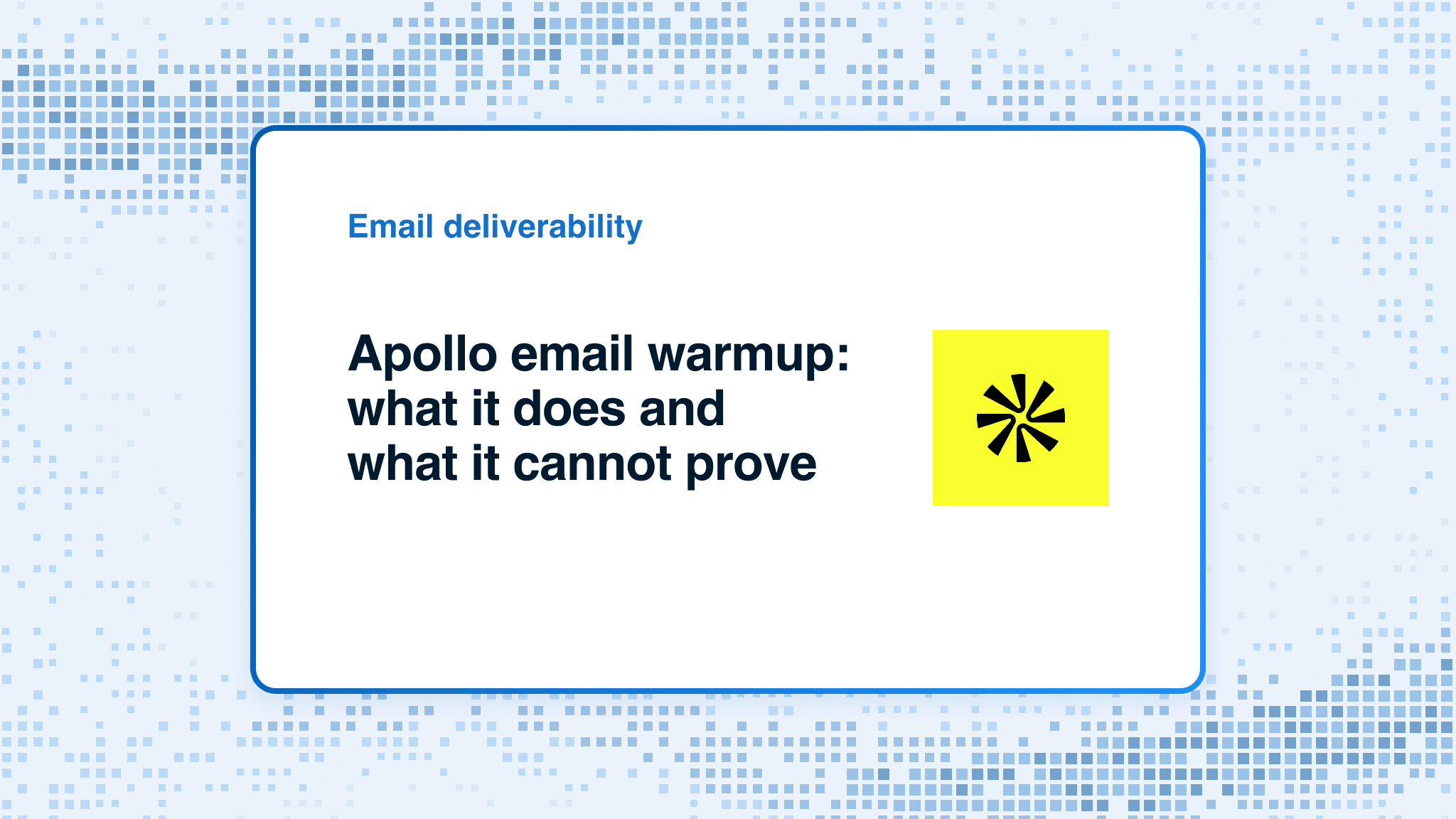 Email deliverability

Apollo email warmup: what it does and what it cannot prove